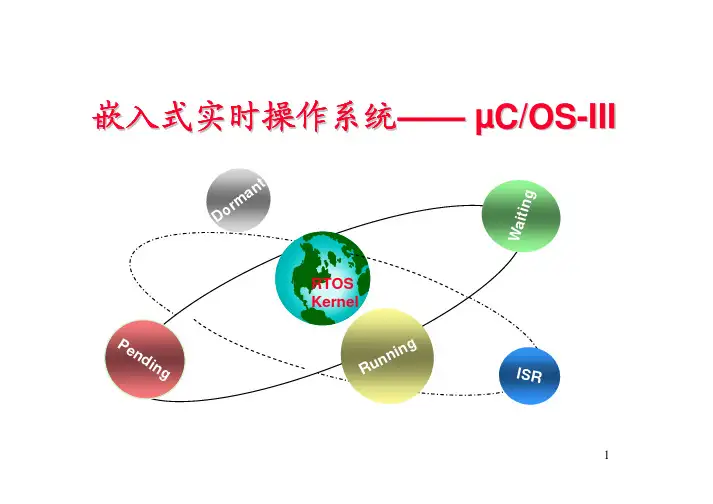 嵌入式实时操作系统—— μC/OS-III

Dormant

Waiting

RTOS Kernel

Pending

Running

ISR

1